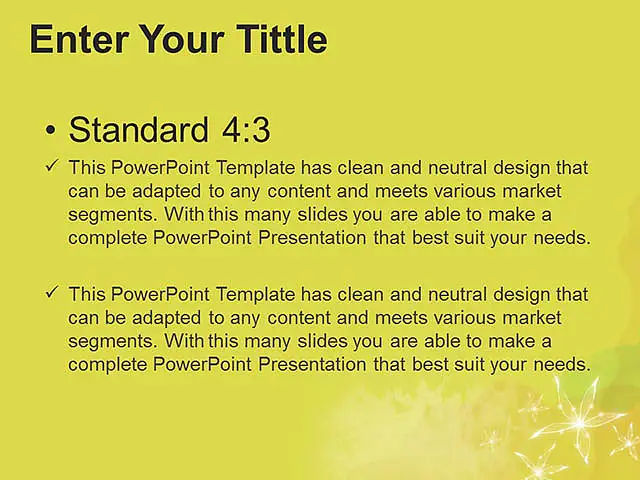 Enter Your Tittle

• Standard 4:3

✓ This PowerPoint Template has clean and neutral design that can be adapted to any content and meets various market segments. With this many slides you are able to make a complete PowerPoint Presentation that best suit your needs.

✓ This PowerPoint Template has clean and neutral design that can be adapted to any content and meets various market segments. With this many slides you are able to make a complete PowerPoint Presentation that best suit your needs.